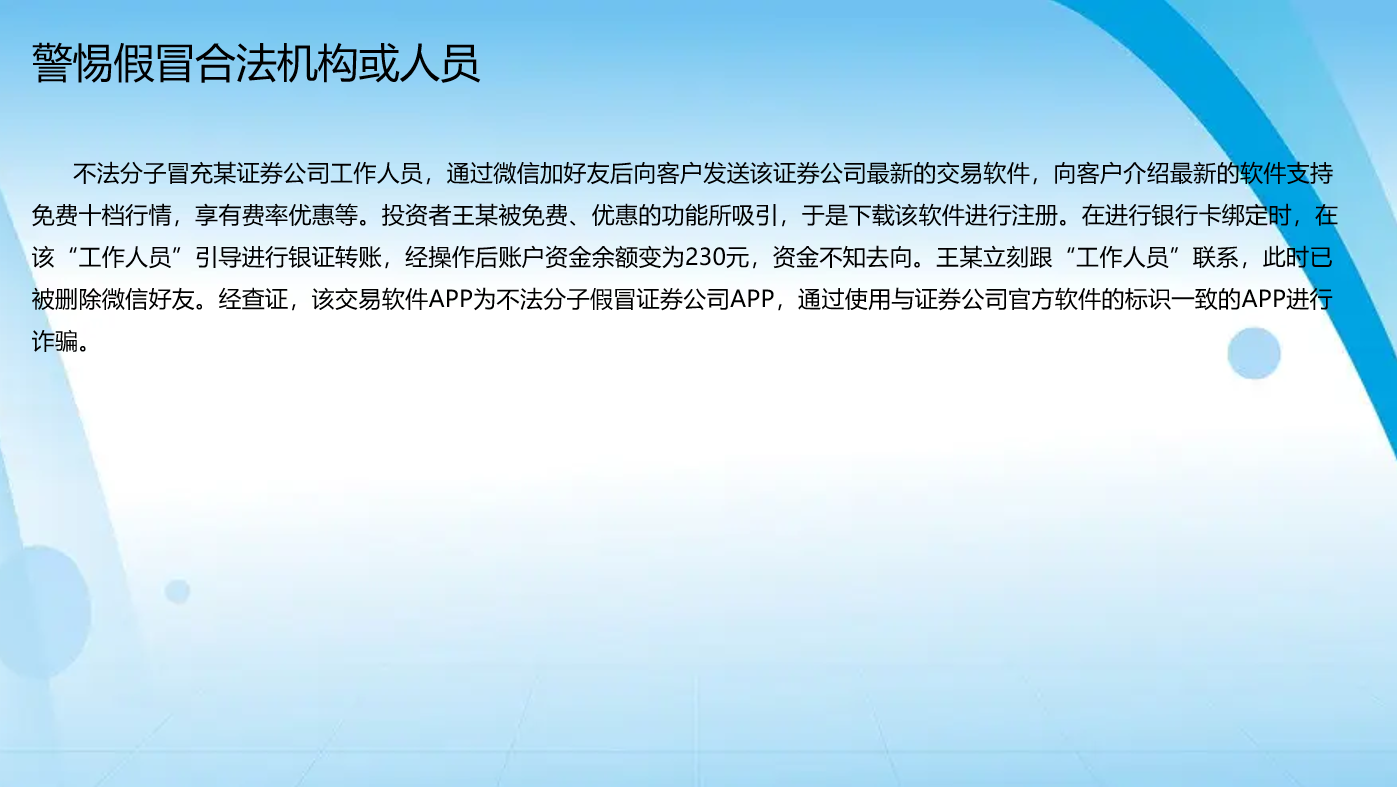 警惕假冒合法机构或人员

不法分子冒充某证券公司工作人员，通过微信加好友后向客户发送该证券公司最新的交易软件，向客户介绍最新的软件支持免费十档行情，享有费率优惠等。投资者王某被免费、优惠的功能所吸引，于是下载该软件进行注册。在进行银行卡绑定时，在该“工作人员”引导进行银证转账，经操作后账户资金余额变为230元，资金不知去向。王某立刻跟“工作人员”联系，此时已被删除微信好友。经查证，该交易软件APP为不法分子假冒证券公司APP，通过使用与证券公司官方软件的标识一致的APP进行诈骗。